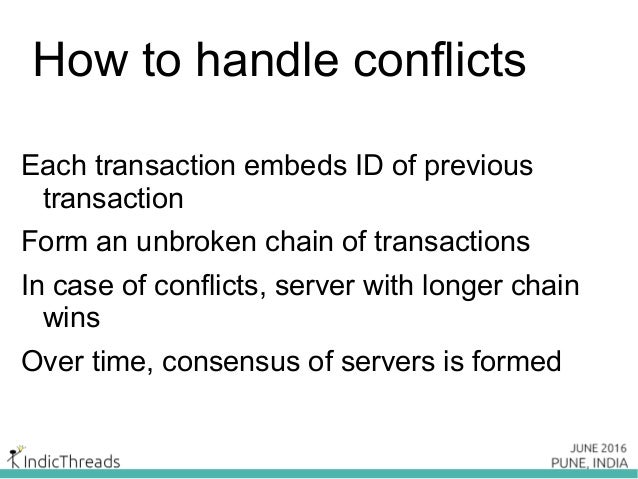 How to handle conflicts

Each transaction embeds ID of previous transaction

Form an unbroken chain of transactions

In case of conflicts, server with longer chain wins

Over time, consensus of servers is formed

IndicThreads

JUNE 2016
PUNE, INDIA